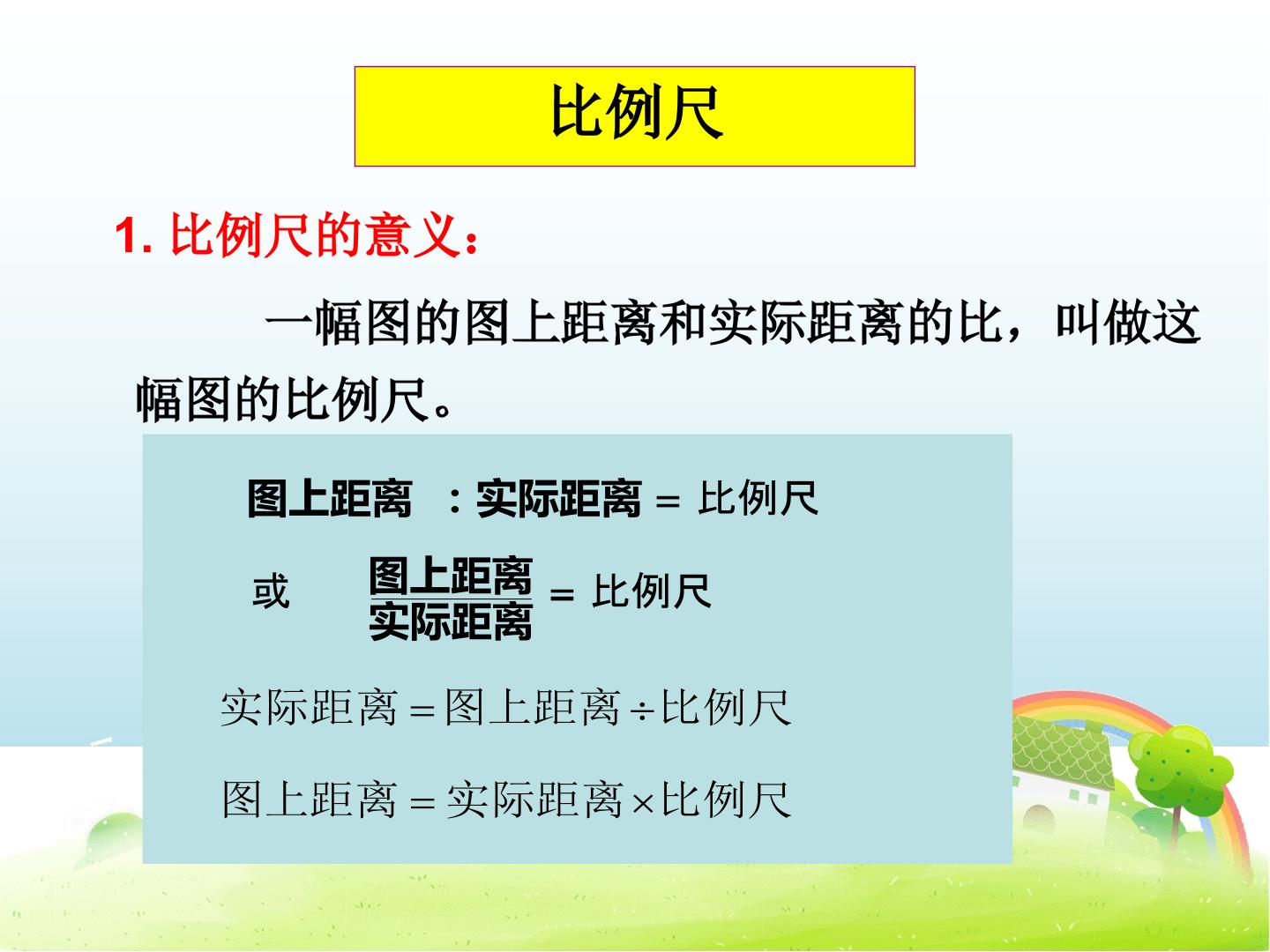 比例尺

1.比例尺的意义：

一幅图的图上距离和实际距离的比，叫做这幅图的比例尺。

图上距离 ：实际距离 = 比例尺

或 $\frac{图上距离}{实际距离}$ = 比例尺

实际距离 = 图上距离 ÷ 比例尺

图上距离 = 实际距离 × 比例尺